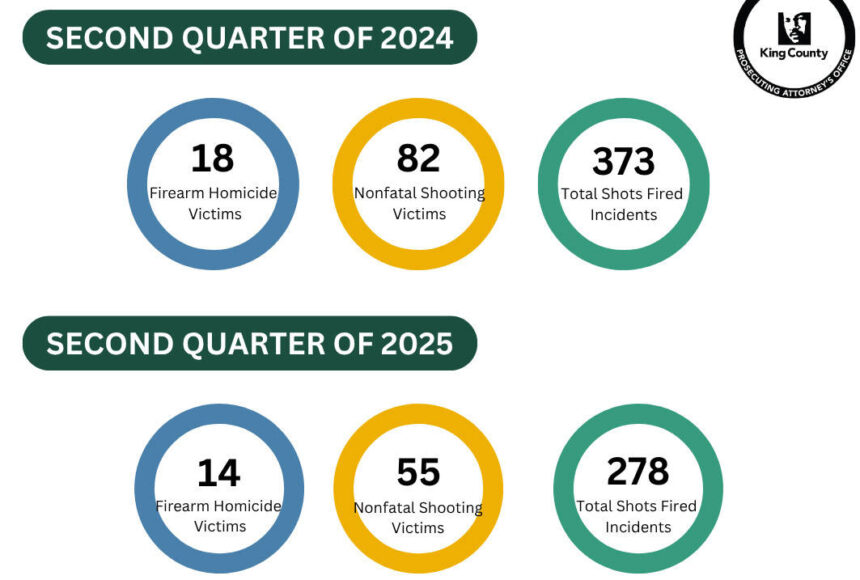 SECOND QUARTER OF 2024

King County
PROSECUTING ATTORNEY'S OFFICE

18
Firearm Homicide Victims

82
Nonfatal Shooting Victims

373
Total Shots Fired Incidents

SECOND QUARTER OF 2025

14
Firearm Homicide Victims

55
Nonfatal Shooting Victims

278
Total Shots Fired Incidents